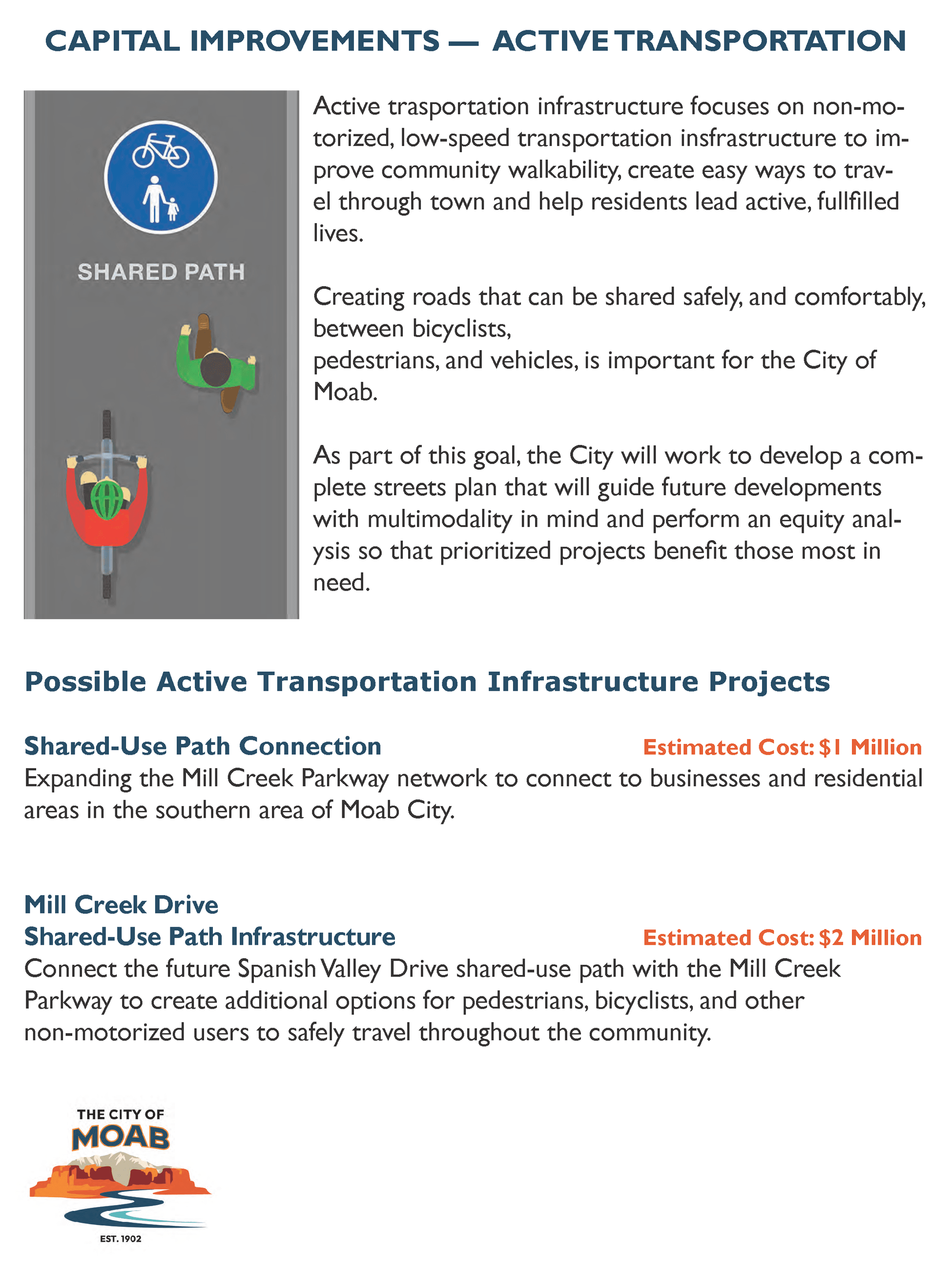 CAPITAL IMPROVEMENTS — ACTIVE TRANSPORTATION

SHARED PATH

Active trasportation infrastructure focuses on non-motorized, low-speed transportation insfrastructure to improve community walkability, create easy ways to travel through town and help residents lead active, fullfilled lives.

Creating roads that can be shared safely, and comfortably, between bicyclists,
pedestrians, and vehicles, is important for the City of Moab.

As part of this goal, the City will work to develop a complete streets plan that will guide future developments with multimodality in mind and perform an equity analysis so that prioritized projects benefit those most in need.

Possible Active Transportation Infrastructure Projects

Shared-Use Path Connection
Estimated Cost: $1 Million
Expanding the Mill Creek Parkway network to connect to businesses and residential areas in the southern area of Moab City.

Mill Creek Drive
Shared-Use Path Infrastructure
Estimated Cost: $2 Million
Connect the future Spanish Valley Drive shared-use path with the Mill Creek Parkway to create additional options for pedestrians, bicyclists, and other non-motorized users to safely travel throughout the community.

THE CITY OF
MOAB
EST. 1902